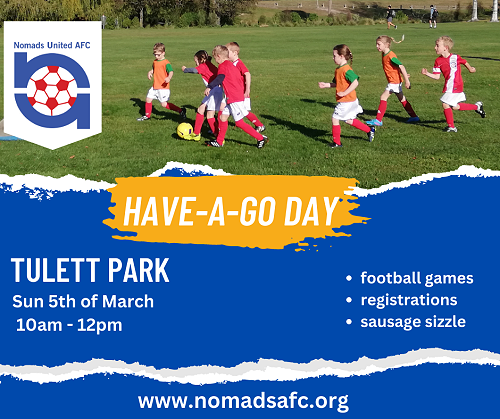 Nomads United AFC

HAVE-A-GO DAY

TULETT PARK
Sun 5th of March
10am - 12pm

• football games
• registrations
• sausage sizzle

www.nomadsafc.org